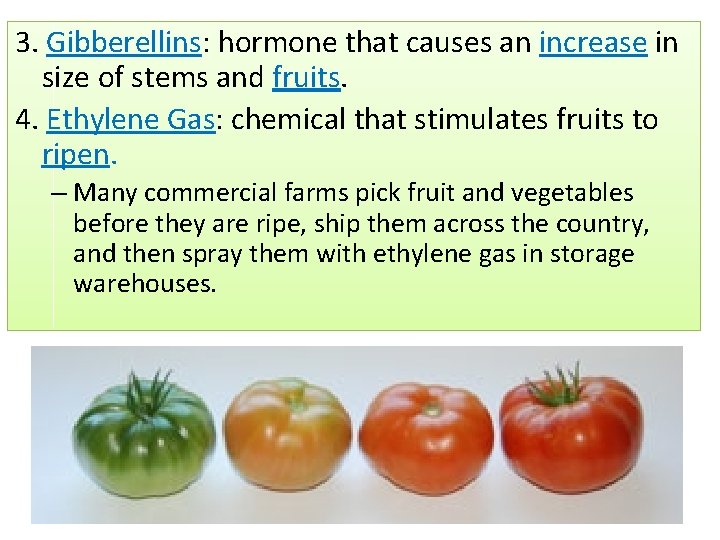 3. Gibberellins: hormone that causes an increase in size of stems and fruits.

4. Ethylene Gas: chemical that stimulates fruits to ripen.

– Many commercial farms pick fruit and vegetables before they are ripe, ship them across the country, and then spray them with ethylene gas in storage warehouses.